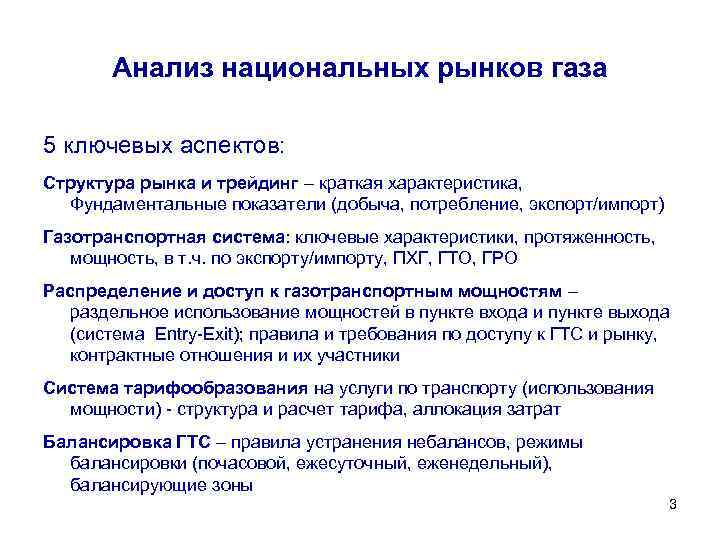 Анализ национальных рынков газа

5 ключевых аспектов:

Структура рынка и трейдинг – краткая характеристика, Фундаментальные показатели (добыча, потребление, экспорт/импорт)

Газотранспортная система: ключевые характеристики, протяженность, мощность, в т.ч. по экспорту/импорту, ПХГ, ГТО, ГРО

Распределение и доступ к газотранспортным мощностям – раздельное использование мощностей в пункте входа и пункте выхода (система Entry-Exit); правила и требования по доступу к ГТС и рынку, контрактные отношения и их участники

Система тарифообразования на услуги по транспорту (использования мощности) - структура и расчет тарифа, аллокация затрат

Балансировка ГТС – правила устранения небалансов, режимы балансировки (почасовой, ежесуточный, еженедельный), балансирующие зоны

3